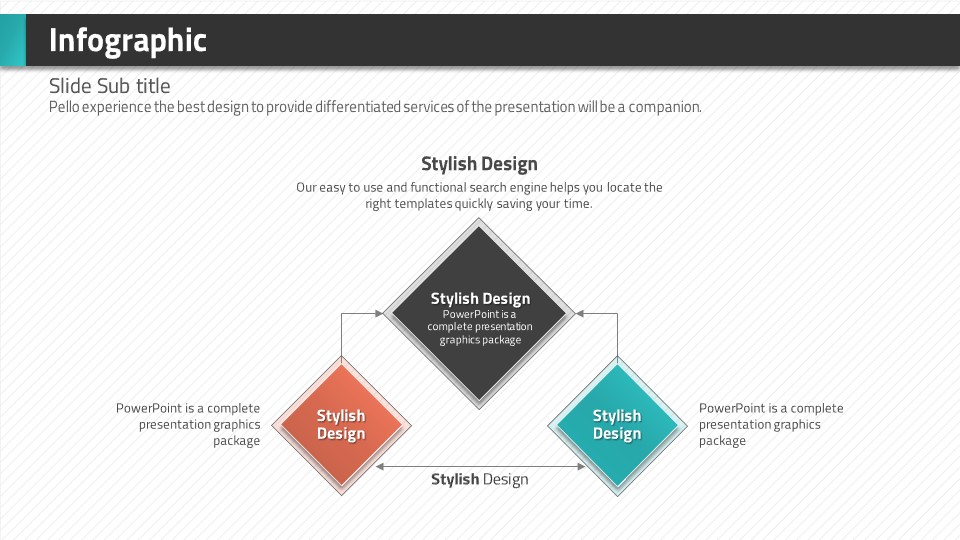 Infographic

Slide Sub title

Pello experience the best design to provide differentiated services of the presentation will be a companion.

Stylish Design

Our easy to use and functional search engine helps you locate the right templates quickly saving your time.

Stylish Design
PowerPoint is a complete presentation graphics package

PowerPoint is a complete presentation graphics package

Stylish Design

Stylish Design

PowerPoint is a complete presentation graphics package

Stylish Design